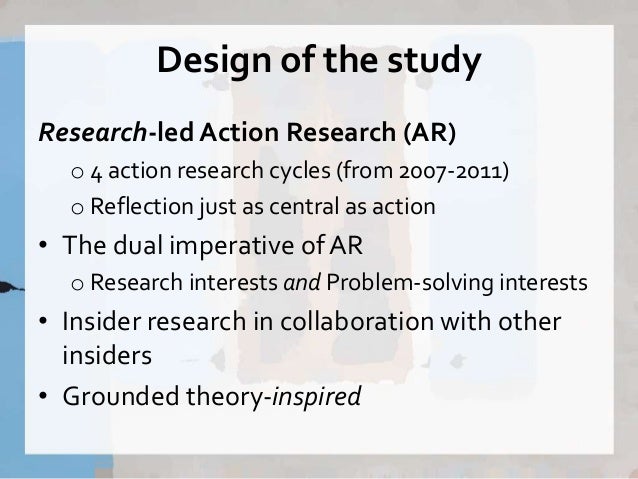 Design of the study

Research-led Action Research (AR)

o 4 action research cycles (from 2007-2011)

o Reflection just as central as action

• The dual imperative of AR

o Research interests and Problem-solving interests

• Insider research in collaboration with other insiders

• Grounded theory-inspired